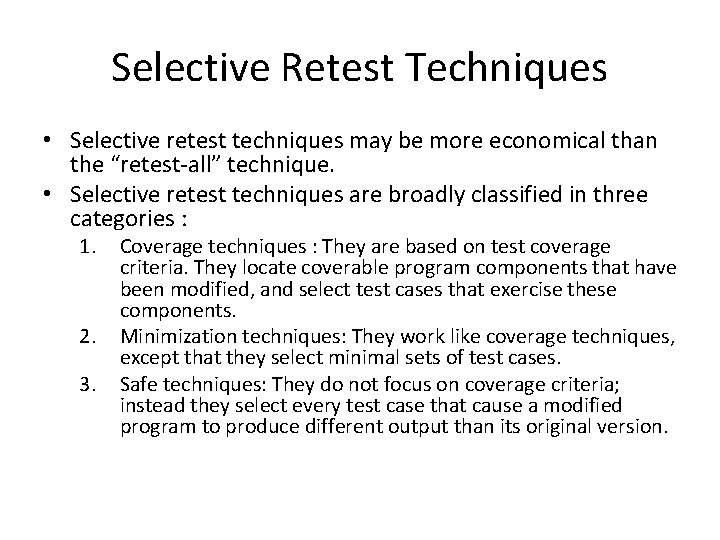 Selective Retest Techniques

• Selective retest techniques may be more economical than the “retest-all” technique.
• Selective retest techniques are broadly classified in three categories :

1. Coverage techniques : They are based on test coverage criteria. They locate coverable program components that have been modified, and select test cases that exercise these components.
2. Minimization techniques: They work like coverage techniques, except that they select minimal sets of test cases.
3. Safe techniques: They do not focus on coverage criteria; instead they select every test case that cause a modified program to produce different output than its original version.